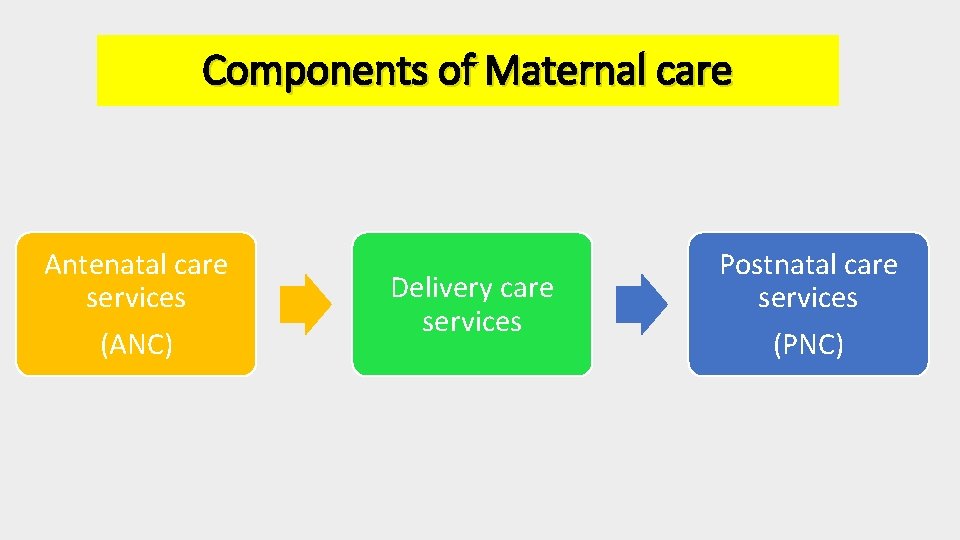 Components of Maternal care

Antenatal care services

(ANC)

Delivery care services

Postnatal care services

(PNC)